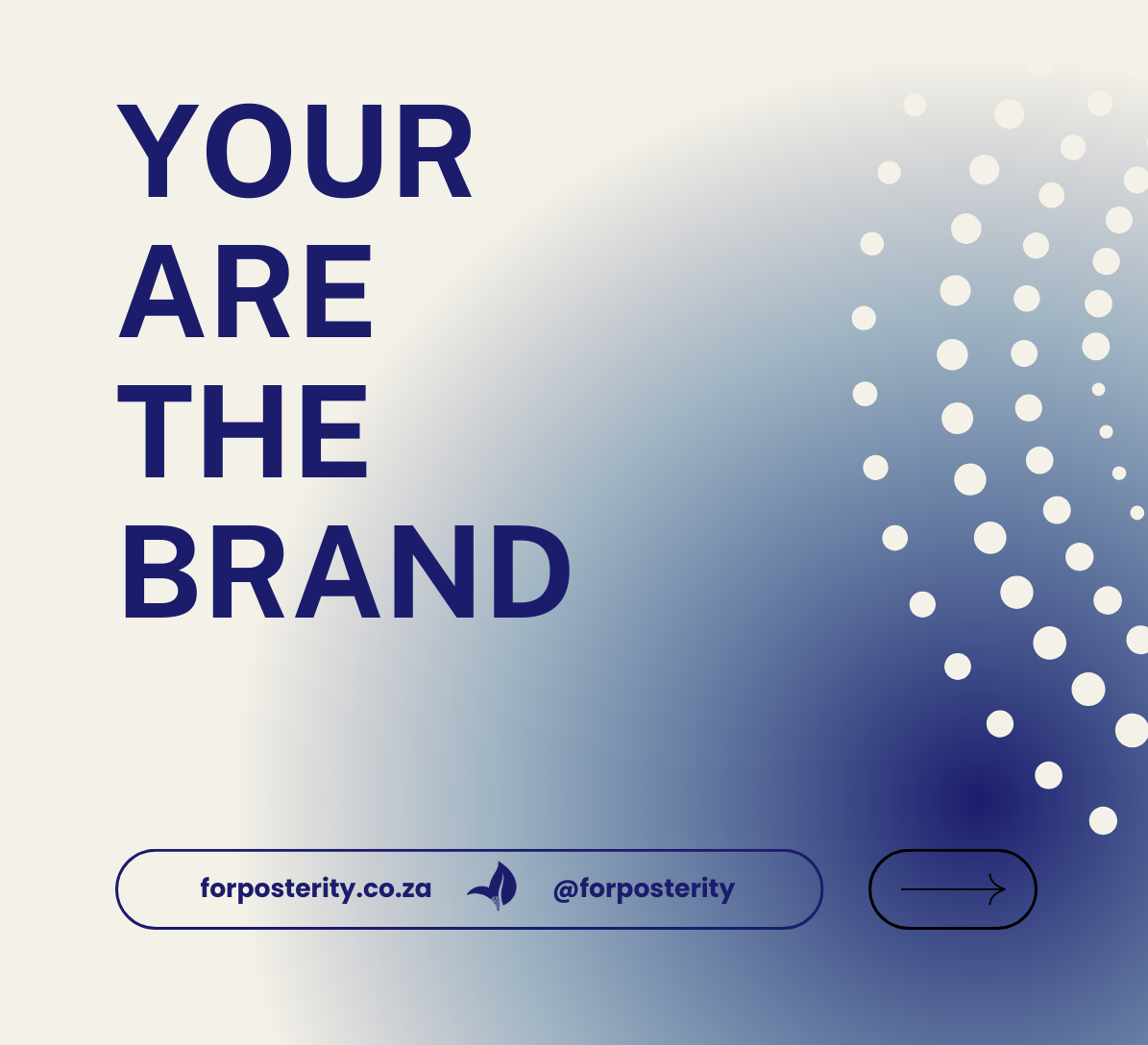 YOUR ARE THE BRAND

forposterity.co.za @forposterity